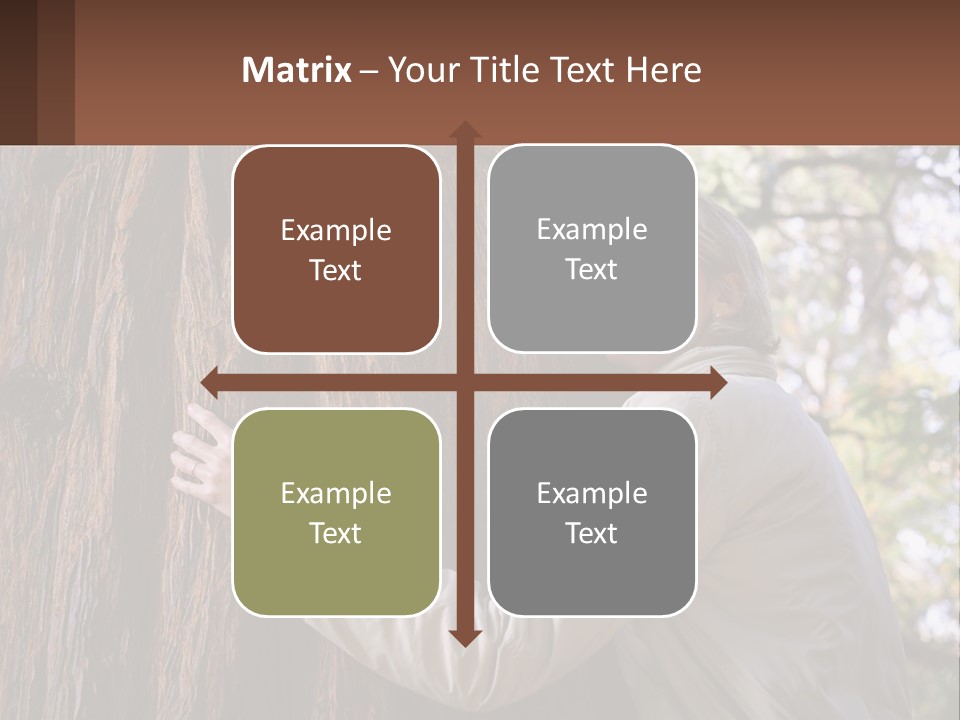 Matrix – Your Title Text Here

Example Text

Example Text

Example Text

Example Text